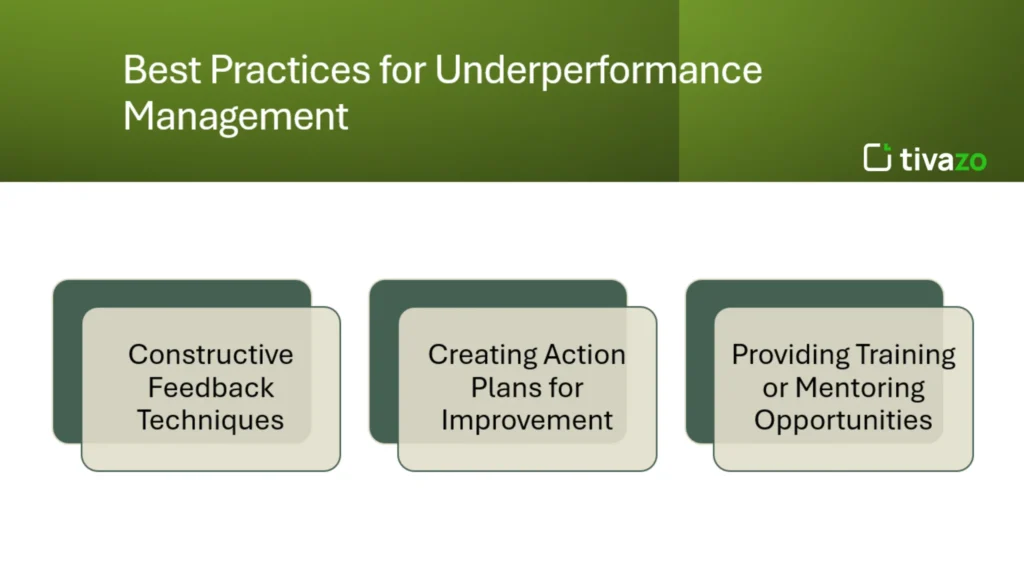 Best Practices for Underperformance Management

tivazo

Constructive Feedback Techniques

Creating Action Plans for Improvement

Providing Training or Mentoring Opportunities